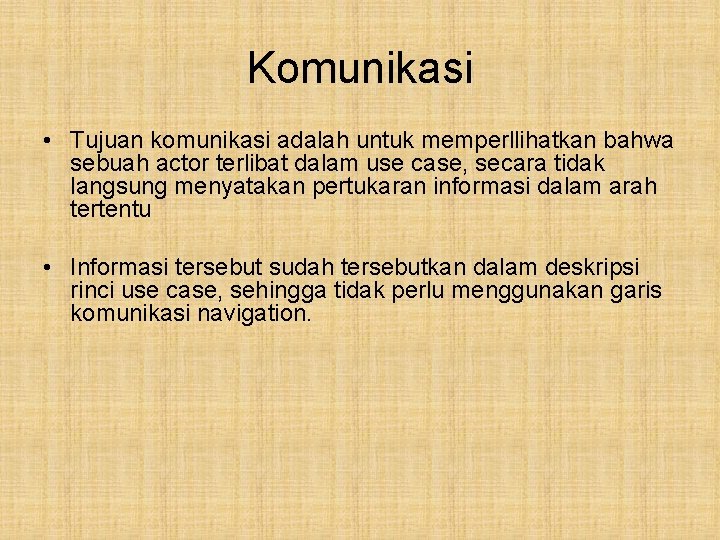 Komunikasi

• Tujuan komunikasi adalah untuk memperllihatkan bahwa sebuah actor terlibat dalam use case, secara tidak langsung menyatakan pertukaran informasi dalam arah tertentu

• Informasi tersebut sudah tersebutkan dalam deskripsi rinci use case, sehingga tidak perlu menggunakan garis komunikasi navigation.